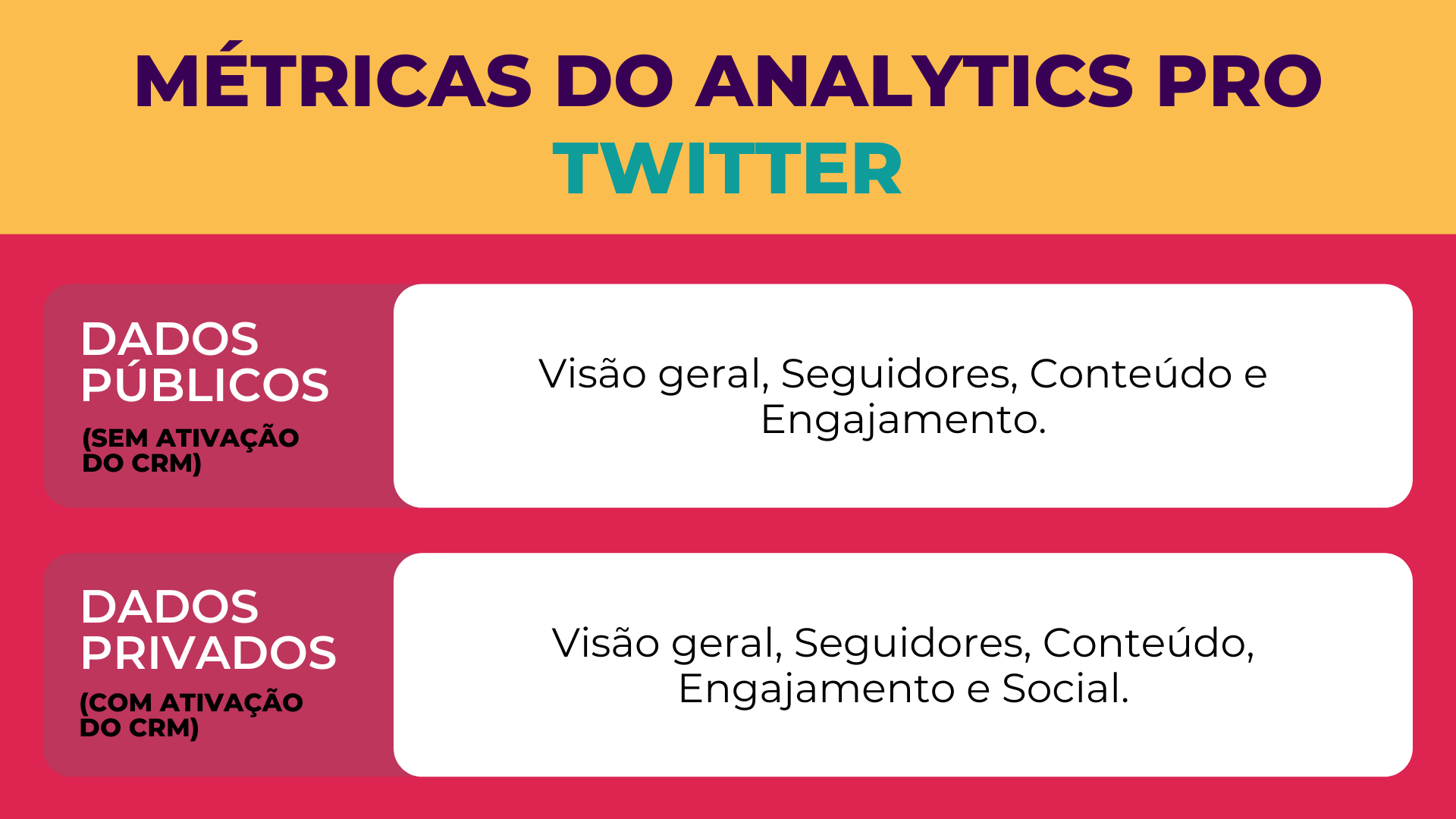 MÉTRICAS DO ANALYTICS PRO
TWITTER

DADOS PÚBLICOS
(SEM ATIVAÇÃO DO CRM)

Visão geral, Seguidores, Conteúdo e Engajamento.

DADOS PRIVADOS
(COM ATIVAÇÃO DO CRM)

Visão geral, Seguidores, Conteúdo, Engajamento e Social.